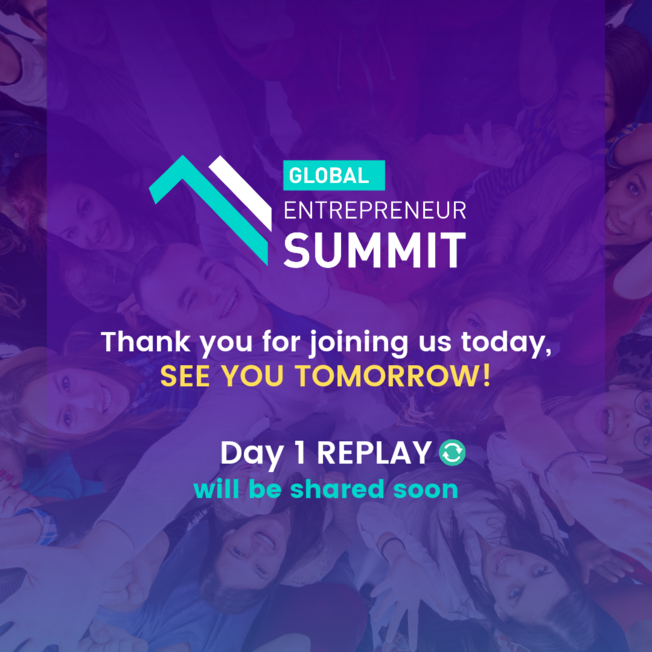 GLOBAL
ENTREPRENEUR
SUMMIT

Thank you for joining us today,
SEE YOU TOMORROW!

Day 1 REPLAY
will be shared soon